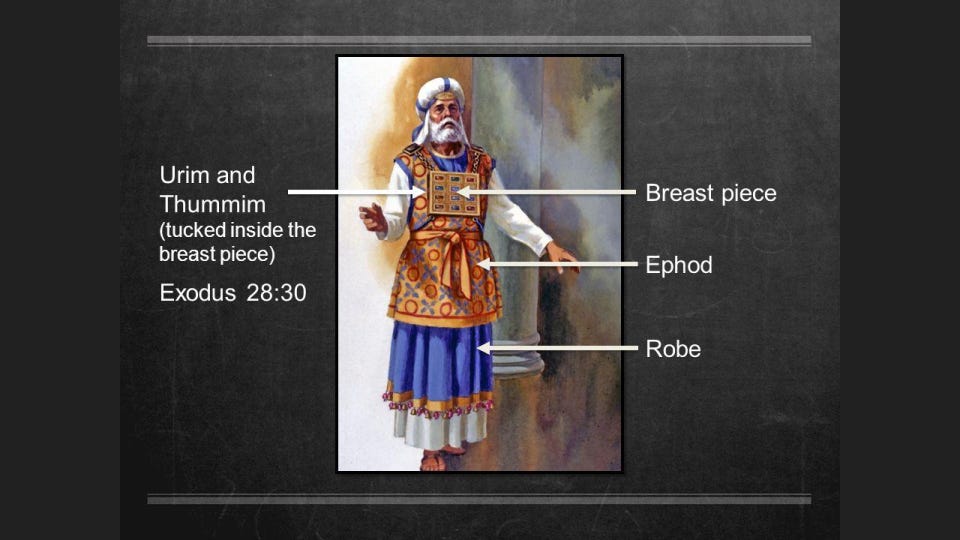 Urim and Thummim
(tucked inside the breast piece)

Exodus 28:30

Breast piece

Ephod

Robe